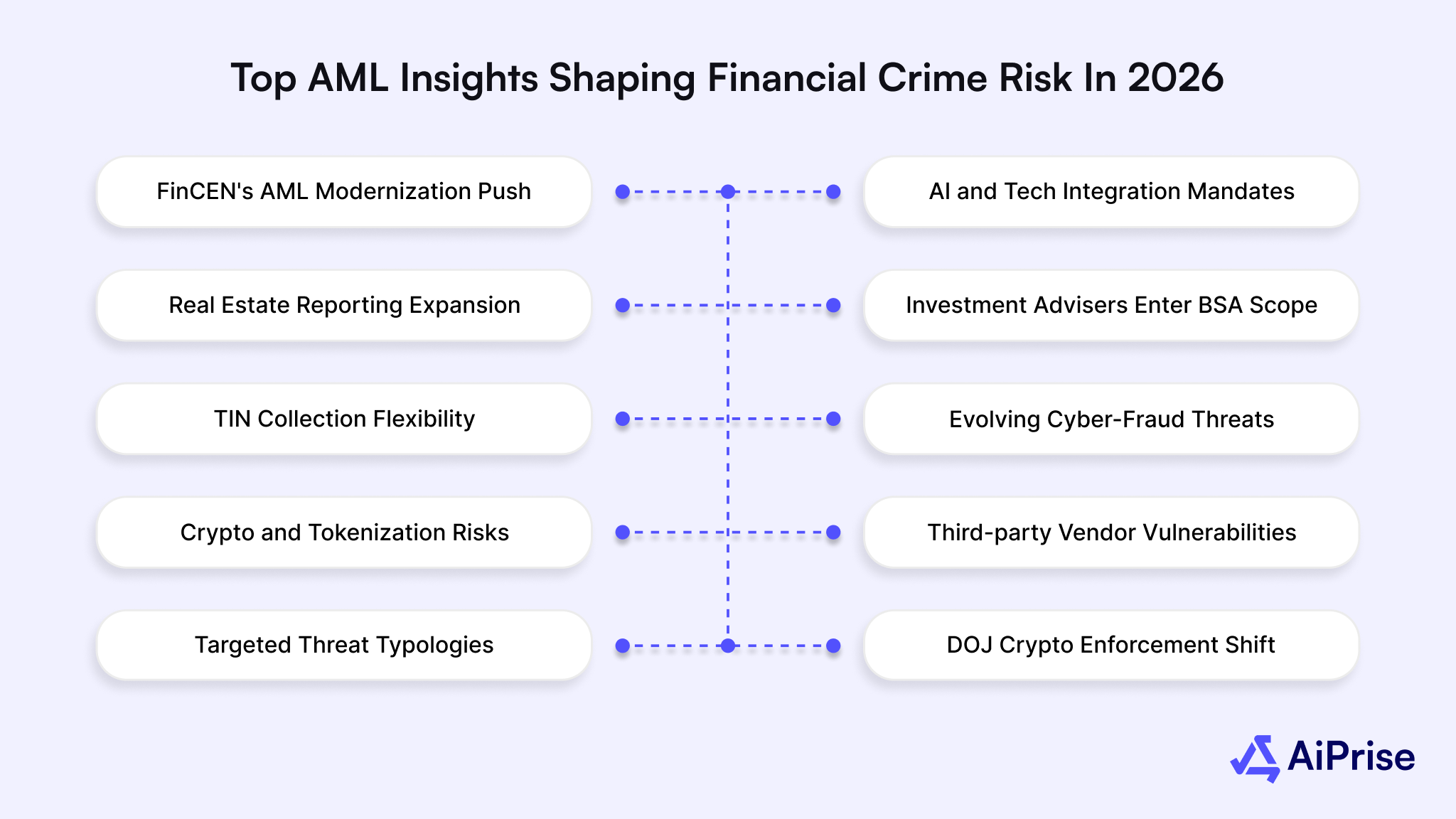 Top AML Insights Shaping Financial Crime Risk In 2026

FinCEN's AML Modernization Push

Real Estate Reporting Expansion

TIN Collection Flexibility

Crypto and Tokenization Risks

Targeted Threat Typologies

AI and Tech Integration Mandates

Investment Advisers Enter BSA Scope

Evolving Cyber-Fraud Threats

Third-party Vendor Vulnerabilities

DOJ Crypto Enforcement Shift

AiPrise